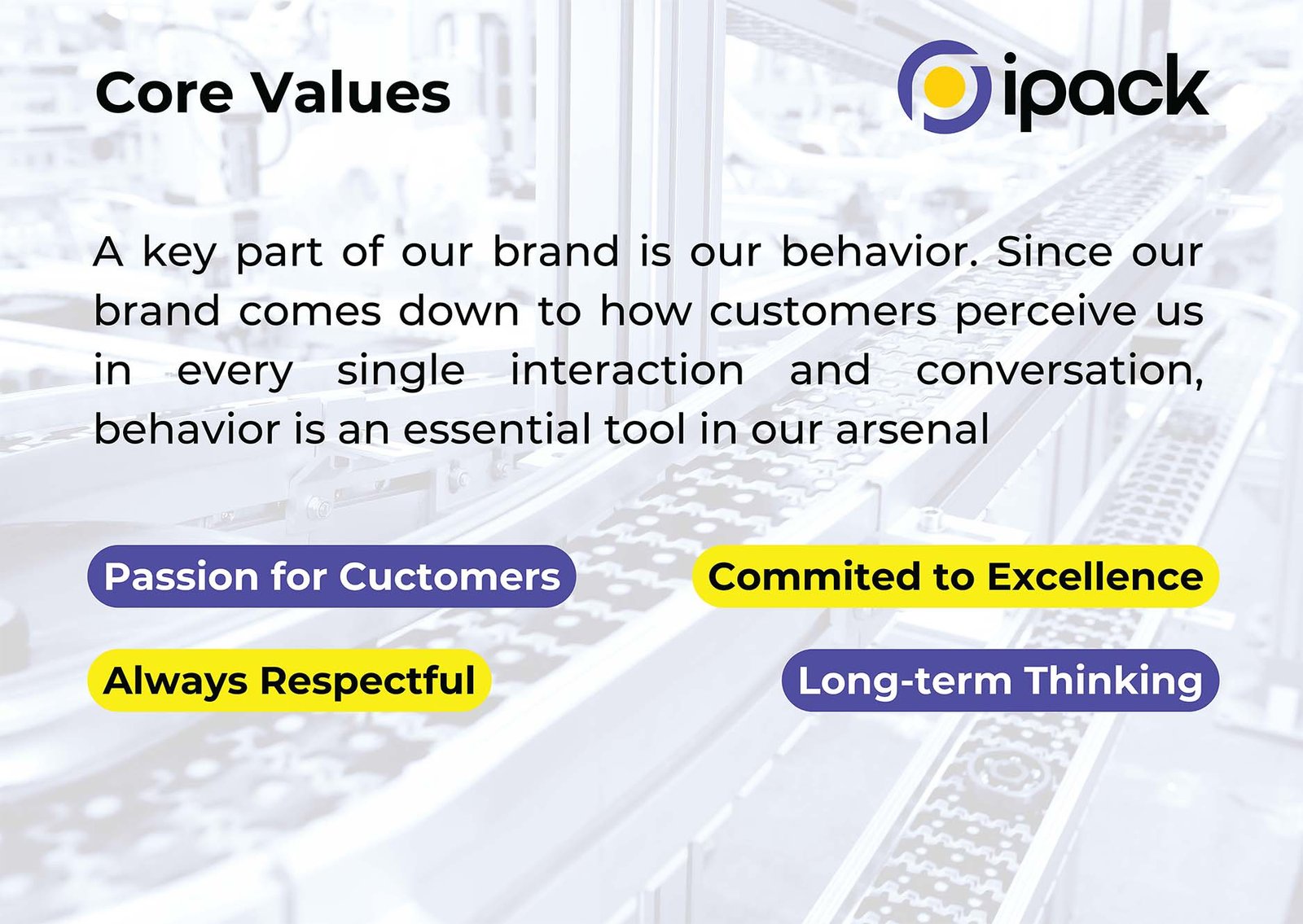 Core Values

ipack

A key part of our brand is our behavior. Since our brand comes down to how customers perceive us in every single interaction and conversation, behavior is an essential tool in our arsenal

Passion for Cuctomers

Commited to Excellence

Always Respectful

Long-term Thinking